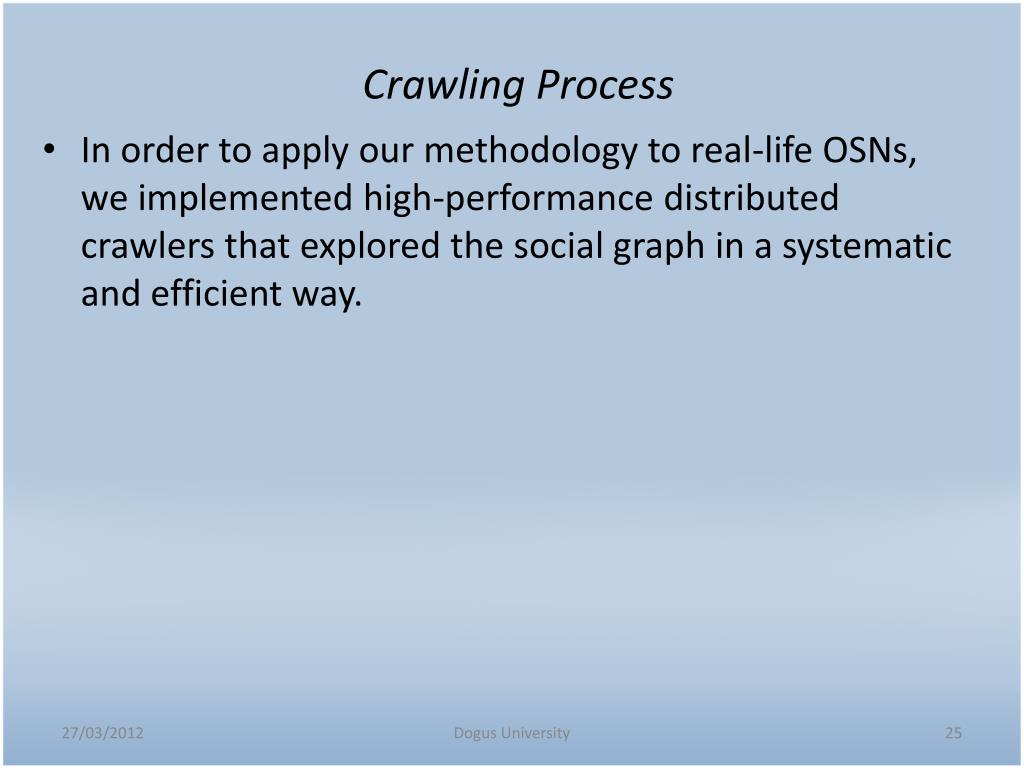 Crawling Process

• In order to apply our methodology to real-life OSNs, we implemented high-performance distributed crawlers that explored the social graph in a systematic and efficient way.

27/03/2012

Dogus University

25